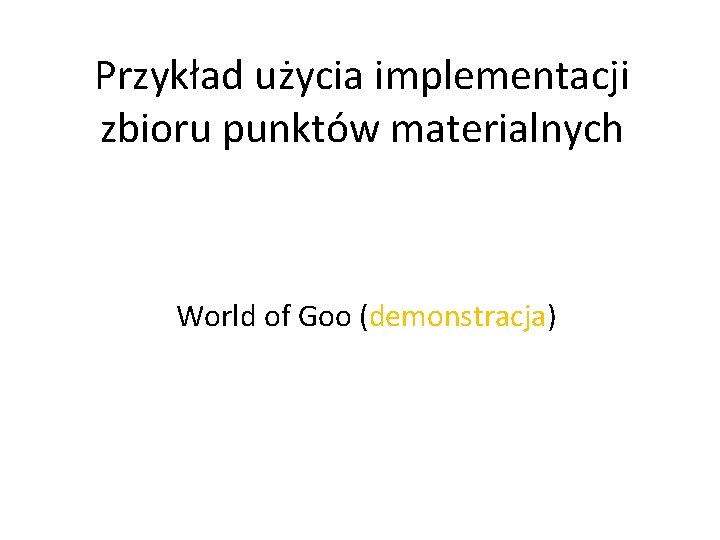 Przykład użycia implementacji zbioru punktów materialnych

World of Goo (demonstracja)